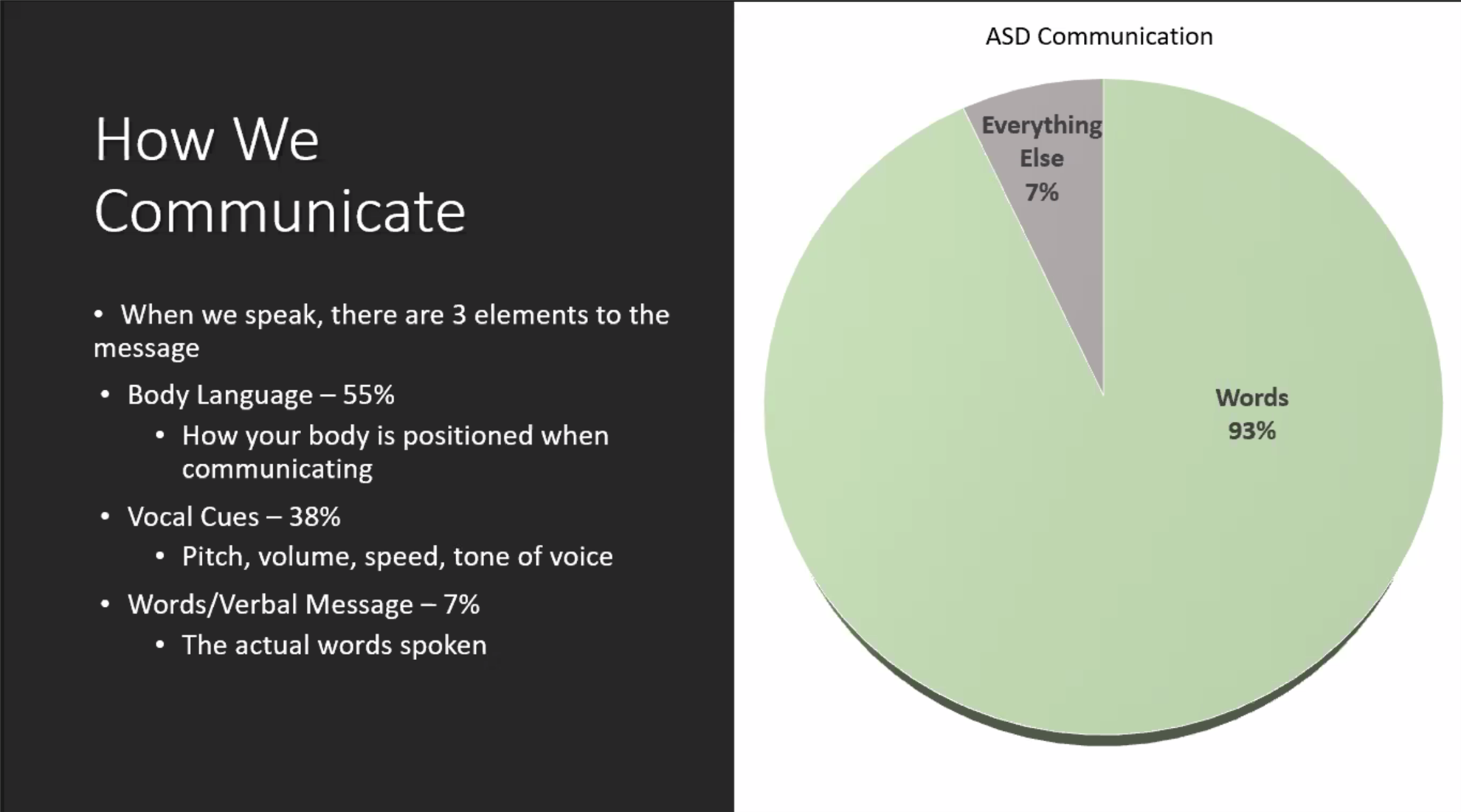 How We Communicate

• When we speak, there are 3 elements to the message

• Body Language – 55%
  • How your body is positioned when communicating
• Vocal Cues – 38%
  • Pitch, volume, speed, tone of voice
• Words/Verbal Message – 7%
  • The actual words spoken

ASD Communication

Everything Else 7%

Words 93%